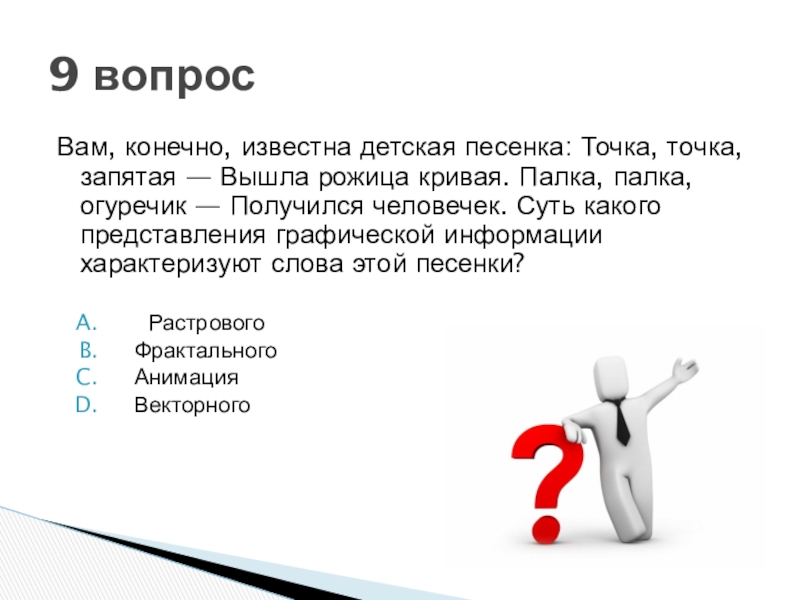 9 вопрос

Вам, конечно, известна детская песенка: Точка, точка, запятая — Вышла рожица кривая. Палка, палка, огуречик — Получился человечек. Суть какого представления графической информации характеризуют слова этой песенки?

A. Растрового
B. Фрактального
C. Анимация
D. Векторного